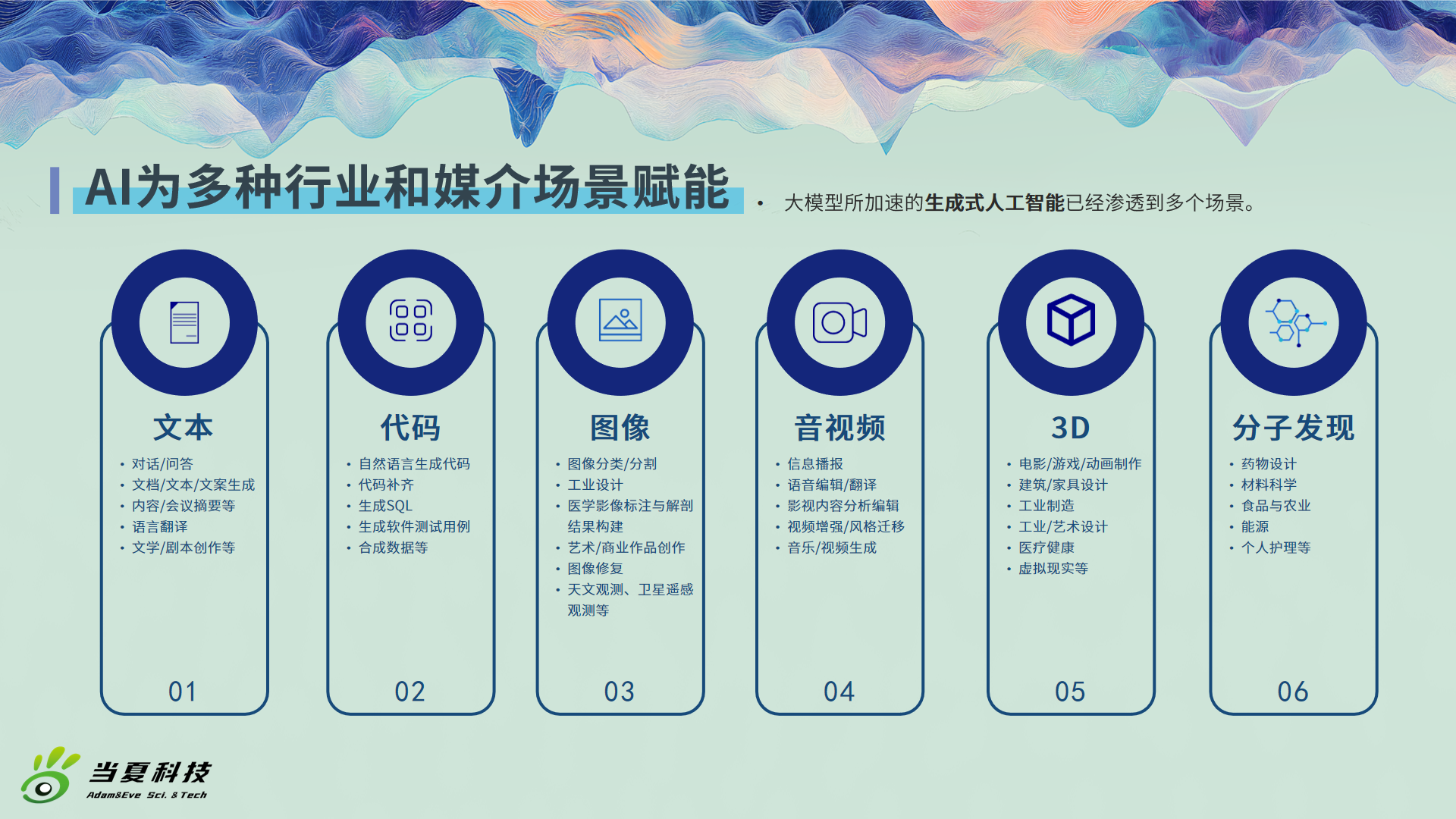 AI为多种行业和媒介场景赋能

• 大模型所加速的生成式人工智能已经渗透到多个场景。

文本
• 对话/问答
• 文档/文本/文案生成
• 内容/会议摘要等
• 语言翻译
• 文学/剧本创作等
01

代码
• 自然语言生成代码
• 代码补齐
• 生成SQL
• 生成软件测试用例
• 合成数据等
02

图像
• 图像分类/分割
• 工业设计
• 医学影像标注与解剖结果构建
• 艺术/商业作品创作
• 图像修复
• 天文观测、卫星遥感观测等
03

音视频
• 信息播报
• 语音编辑/翻译
• 影视内容分析编辑
• 视频增强/风格迁移
• 音乐/视频生成
04

3D
• 电影/游戏/动画制作
• 建筑/家具设计
• 工业制造
• 工业/艺术设计
• 医疗健康
• 虚拟现实等
05

分子发现
• 药物设计
• 材料科学
• 食品与农业
• 能源
• 个人护理等
06

当夏科技
Adam&Eve Sci. & Tech